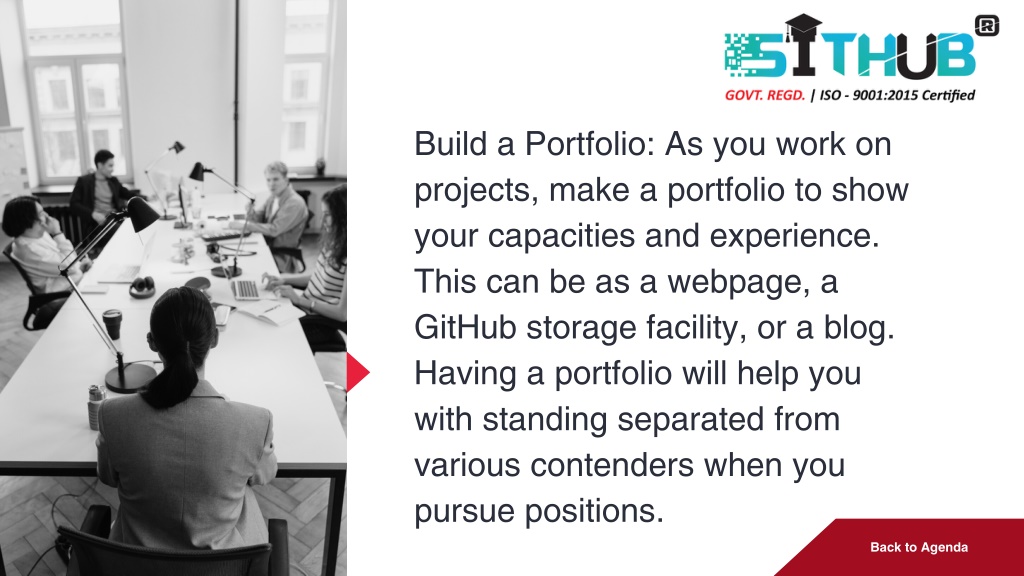 SITHUB R
GOVT. REGD. | ISO - 9001:2015 Certified

Build a Portfolio: As you work on projects, make a portfolio to show your capacities and experience. This can be as a webpage, a GitHub storage facility, or a blog. Having a portfolio will help you with standing separated from various contenders when you pursue positions.

Back to Agenda